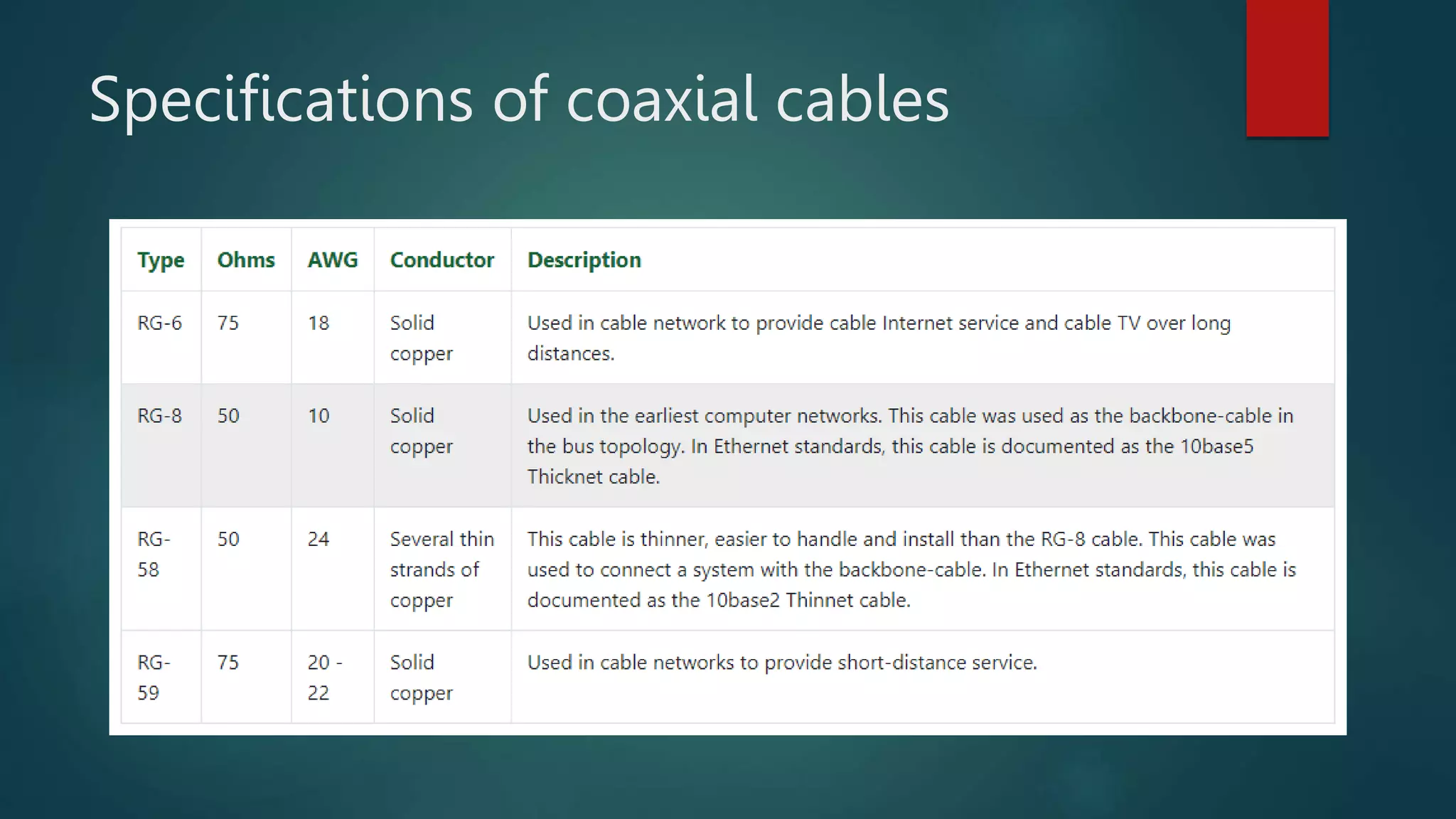 Specifications of coaxial cables

| Type | Ohms | AWG | Conductor | Description |
|---|---|---|---|---|
| RG-6 | 75 | 18 | Solid copper | Used in cable network to provide cable Internet service and cable TV over long distances. |
| RG-8 | 50 | 10 | Solid copper | Used in the earliest computer networks. This cable was used as the backbone-cable in the bus topology. In Ethernet standards, this cable is documented as the 10base5 Thicknet cable. |
| RG-58 | 50 | 24 | Several thin strands of copper | This cable is thinner, easier to handle and install than the RG-8 cable. This cable was used to connect a system with the backbone-cable. In Ethernet standards, this cable is documented as the 10base2 Thinnet cable. |
| RG-59 | 75 | 20 - 22 | Solid copper | Used in cable networks to provide short-distance service. |